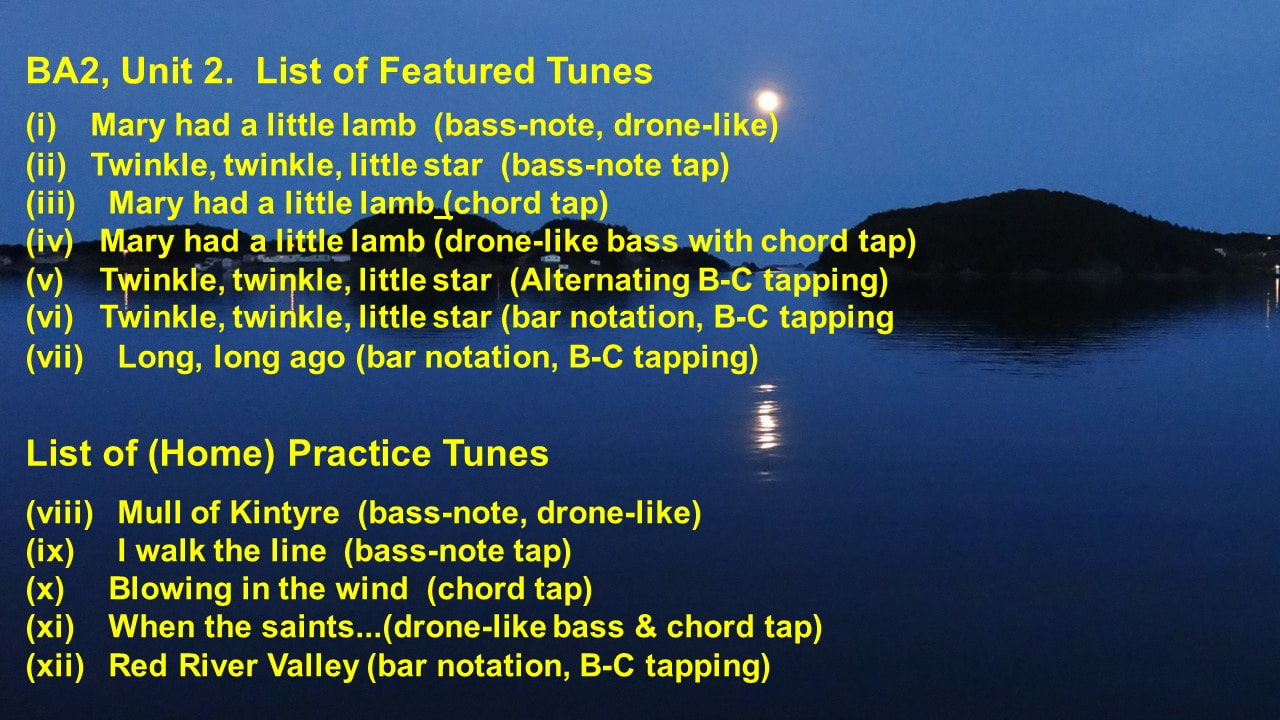 BA2, Unit 2. List of Featured Tunes

(i) Mary had a little lamb (bass-note, drone-like)
(ii) Twinkle, twinkle, little star (bass-note tap)
(iii) Mary had a little lamb (chord tap)
(iv) Mary had a little lamb (drone-like bass with chord tap)
(v) Twinkle, twinkle, little star (Alternating B-C tapping)
(vi) Twinkle, twinkle, little star (bar notation, B-C tapping
(vii) Long, long ago (bar notation, B-C tapping)

List of (Home) Practice Tunes

(viii) Mull of Kintyre (bass-note, drone-like)
(ix) I walk the line (bass-note tap)
(x) Blowing in the wind (chord tap)
(xi) When the saints...(drone-like bass & chord tap)
(xii) Red River Valley (bar notation, B-C tapping)